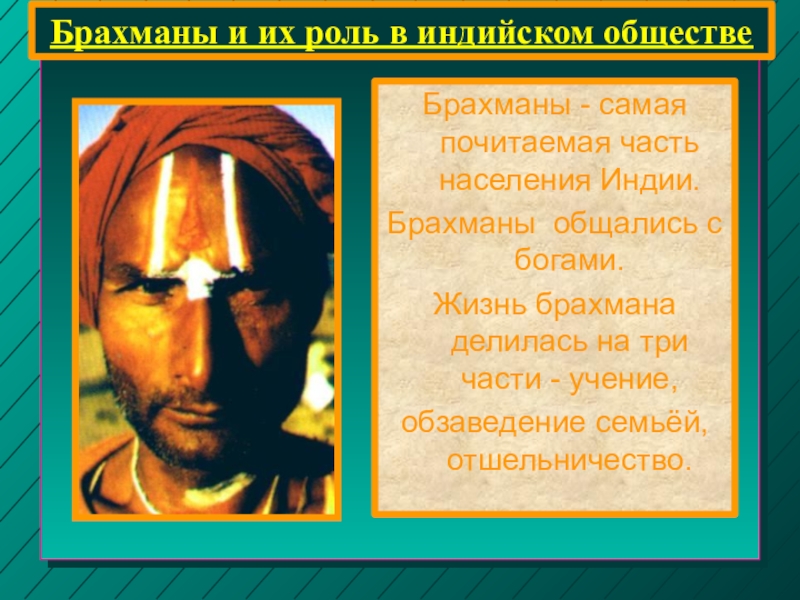 Брахманы и их роль в индийском обществе

Брахманы - самая почитаемая часть населения Индии.

Брахманы общались с богами.

Жизнь брахмана делилась на три части - учение, обзаведение семьёй, отшельничество.